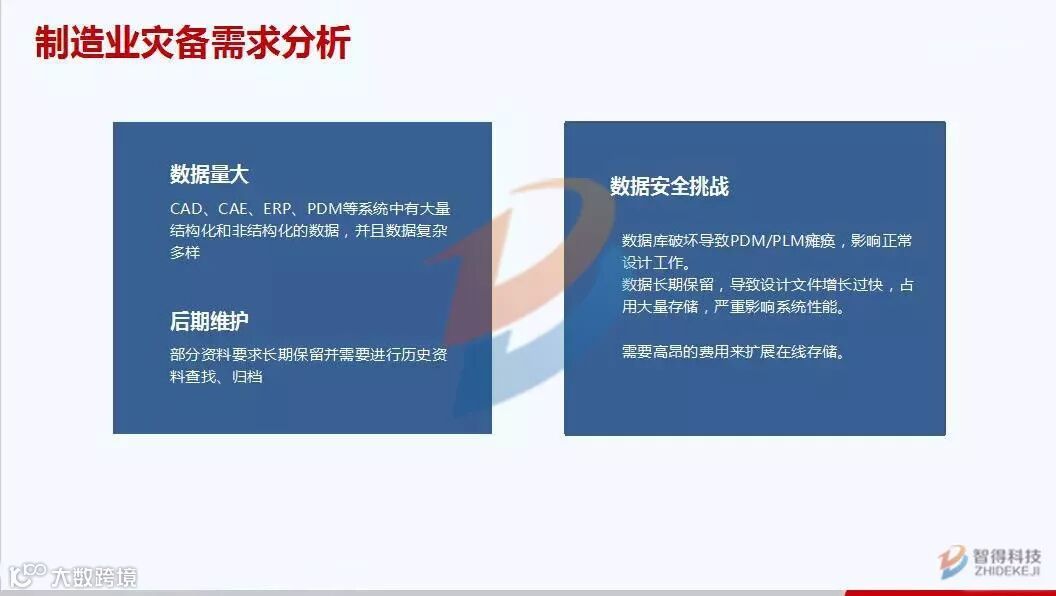 制造业灾备需求分析

数据量大

CAD、CAE、ERP、PDM等系统中有大量结构化和非结构化的数据，并且数据复杂多样

后期维护

部分资料要求长期保留并需要进行历史资料查找、归档

数据安全挑战

数据库破坏导致PDM/PLM瘫痪，影响正常设计工作。
数据长期保留，导致设计文件增长过快，占用大量存储，严重影响系统性能。

需要高昂的费用来扩展在线存储。

大数跨境

智得科技
ZHIDEKEJI